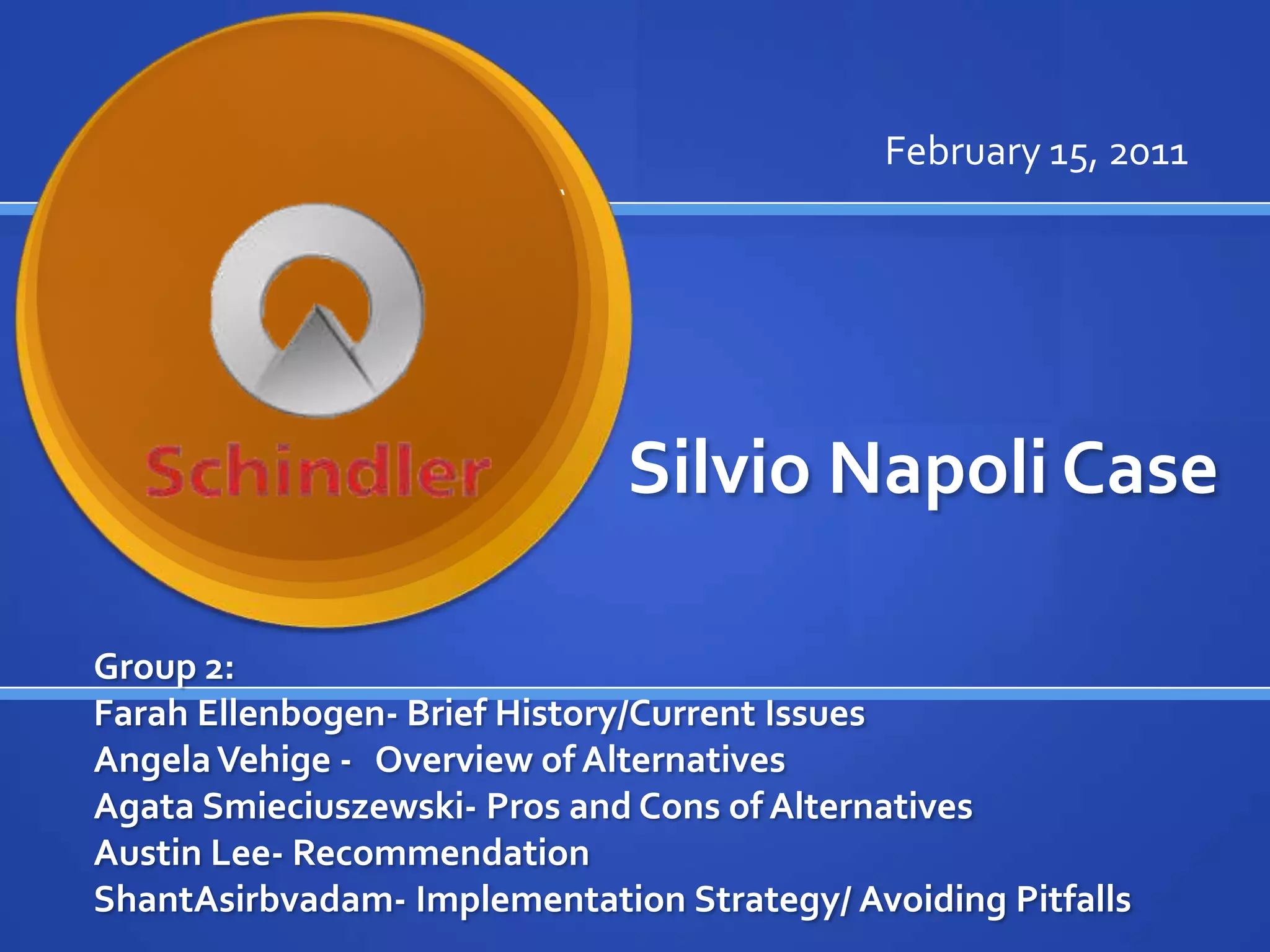 February 15, 2011

Schindler

Silvio Napoli Case

Group 2:
Farah Ellenbogen- Brief History/Current Issues
Angela Vehige - Overview of Alternatives
Agata Smieciuszewski- Pros and Cons of Alternatives
Austin Lee- Recommendation
ShantAsirbvadam- Implementation Strategy/ Avoiding Pitfalls